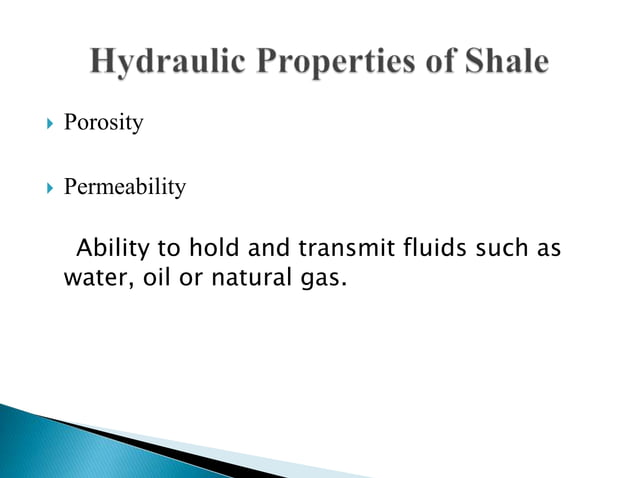 Hydraulic Properties of Shale

Porosity

Permeability

Ability to hold and transmit fluids such as water, oil or natural gas.